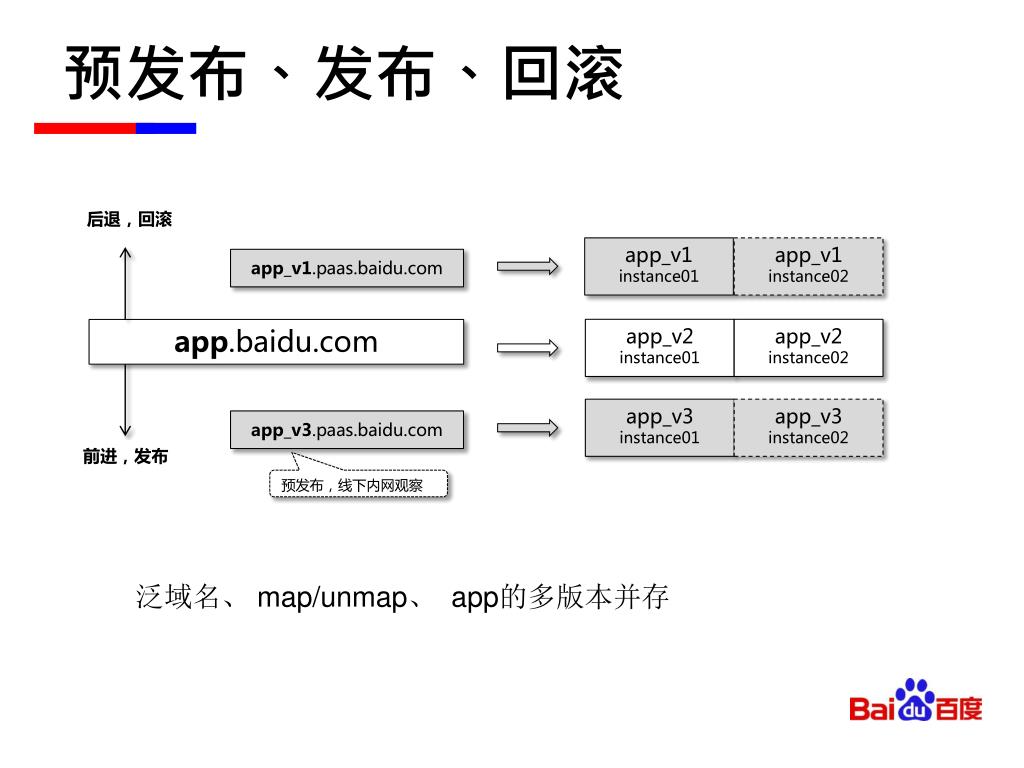 预发布、发布、回滚

后退，回滚

app_v1.paas.baidu.com

app_v1
instance01

app_v1
instance02

app.baidu.com

app_v2
instance01

app_v2
instance02

app_v3.paas.baidu.com

app_v3
instance01

app_v3
instance02

前进，发布

预发布，线下内网观察

泛域名、 map/unmap、 app的多版本并存

Bai du 百度